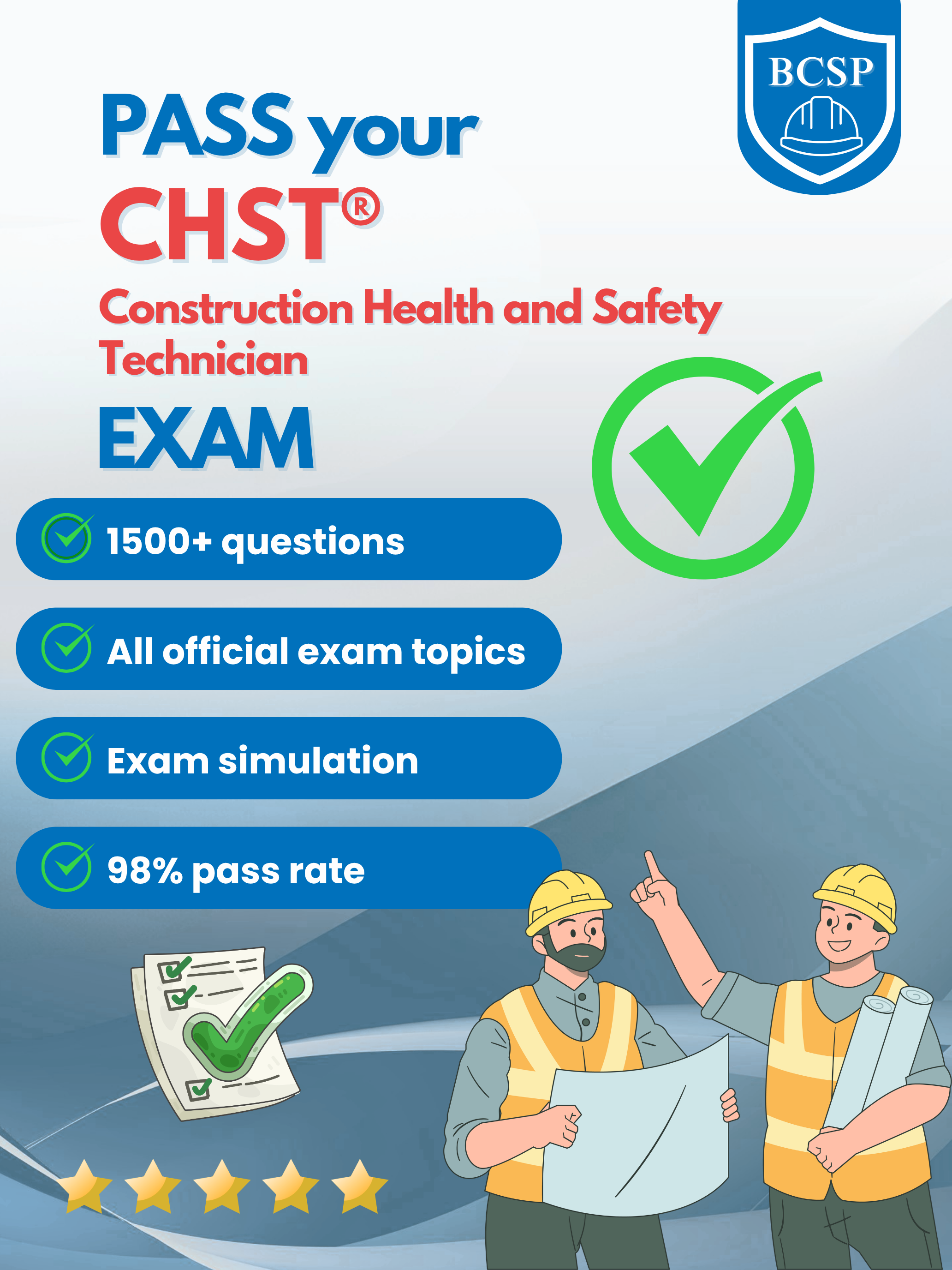 BCSP

PASS your
CHST®
Construction Health and Safety Technician
EXAM

1500+ questions

All official exam topics

Exam simulation

98% pass rate